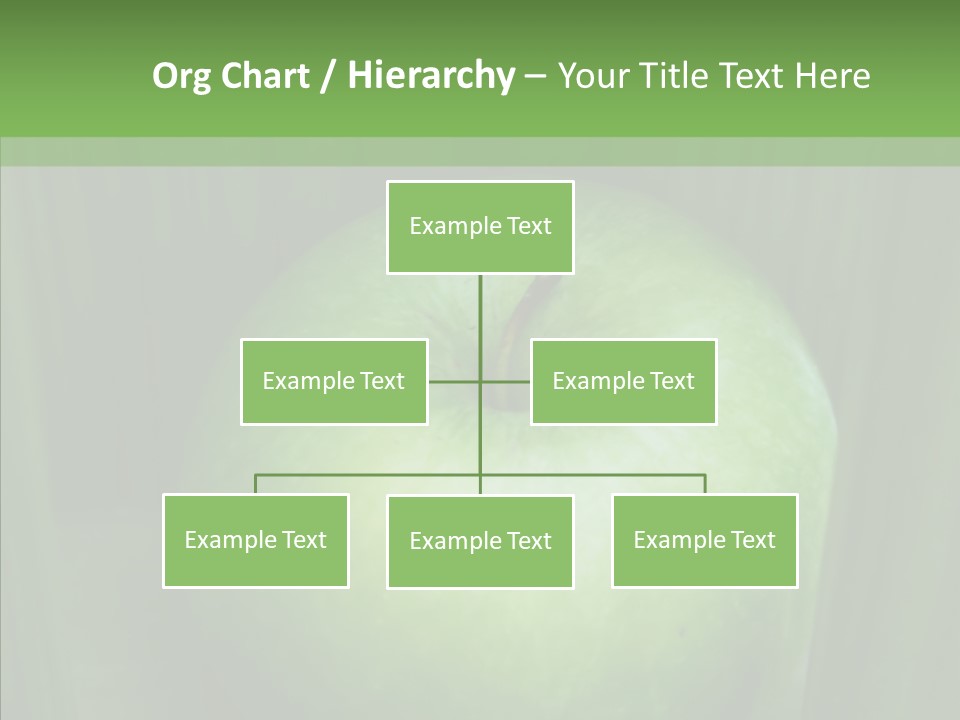 Org Chart / Hierarchy – Your Title Text Here

Example Text

Example Text

Example Text

Example Text

Example Text

Example Text